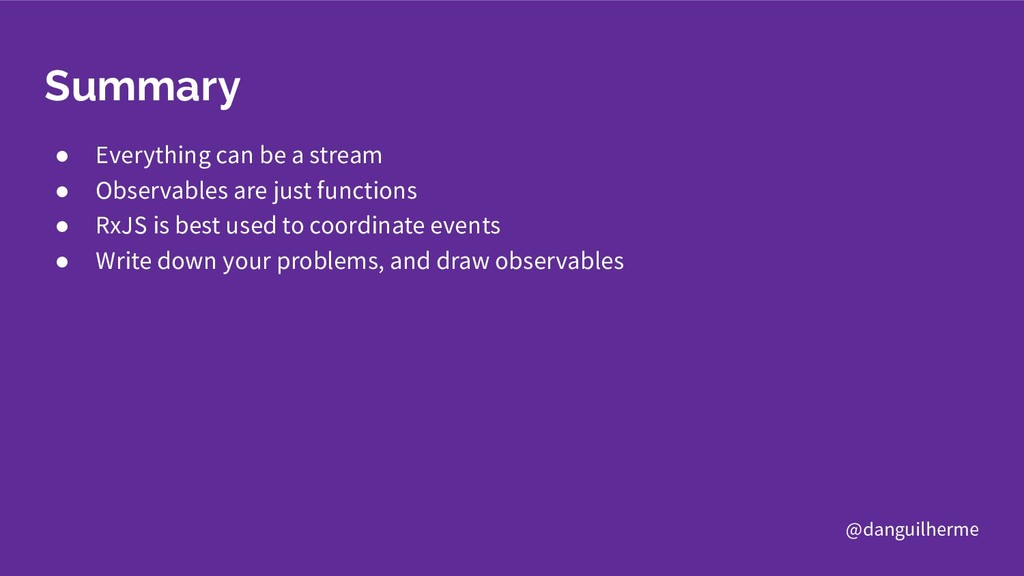 Summary

● Everything can be a stream
● Observables are just functions
● RxJS is best used to coordinate events
● Write down your problems, and draw observables

@danguilherme